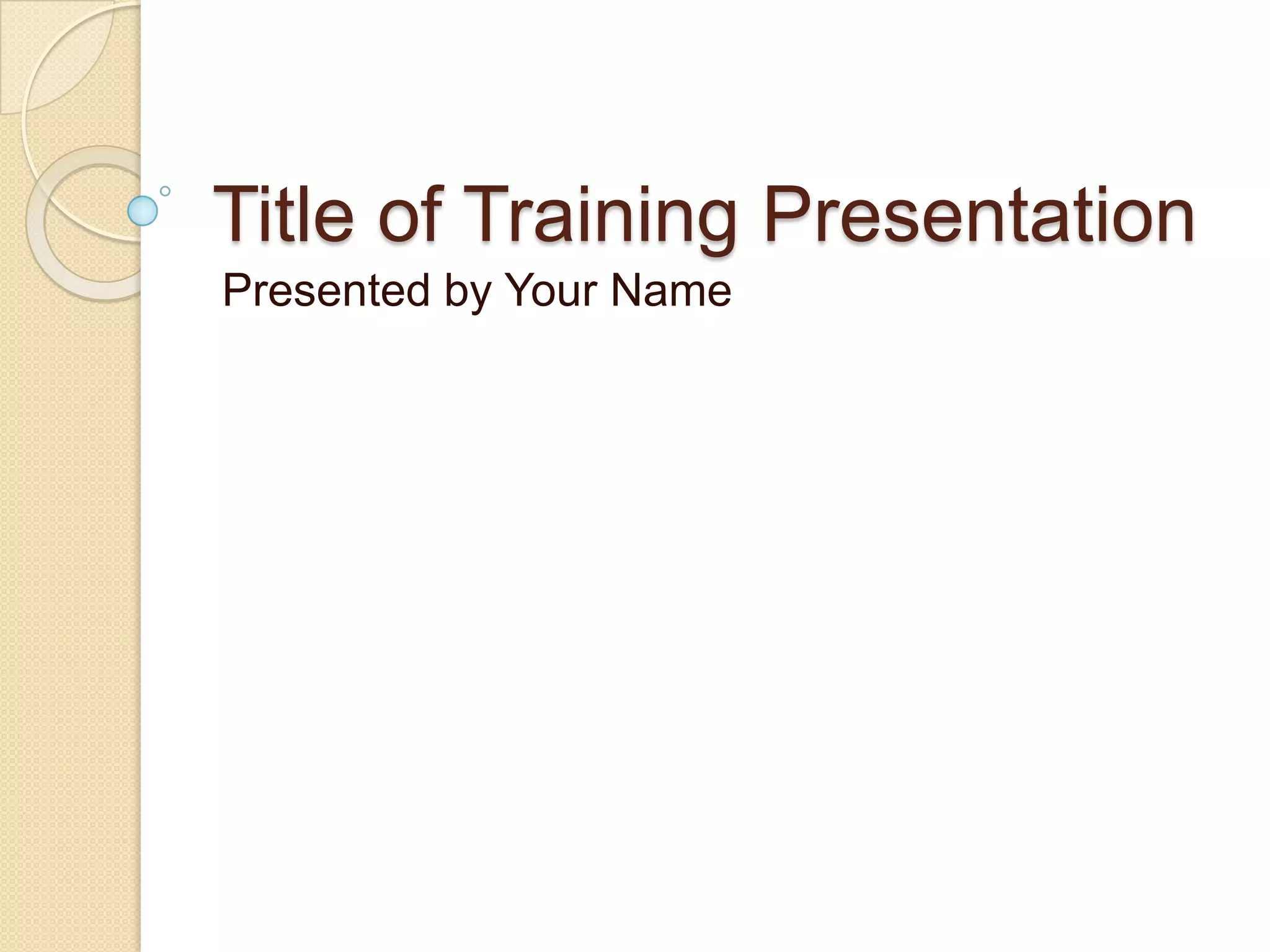 Title of Training Presentation

Presented by Your Name